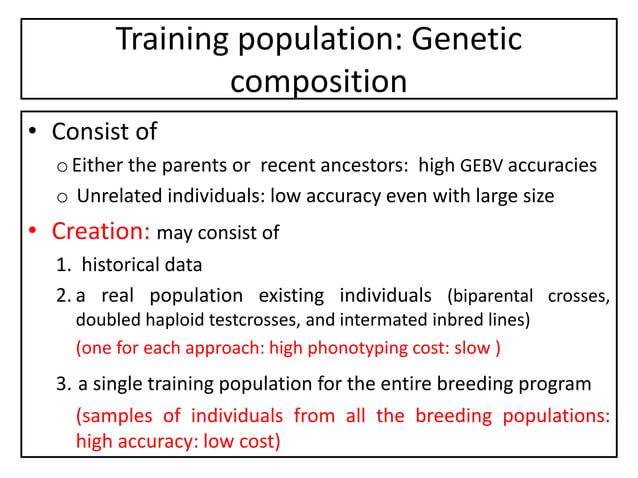 Training population: Genetic composition

• Consist of
  o Either the parents or recent ancestors: high GEBV accuracies
  o Unrelated individuals: low accuracy even with large size

• Creation: may consist of
  1. historical data
  2. a real population existing individuals (biparental crosses, doubled haploid testcrosses, and intermated inbred lines)
     (one for each approach: high phonotyping cost: slow )
  3. a single training population for the entire breeding program
     (samples of individuals from all the breeding populations: high accuracy: low cost)